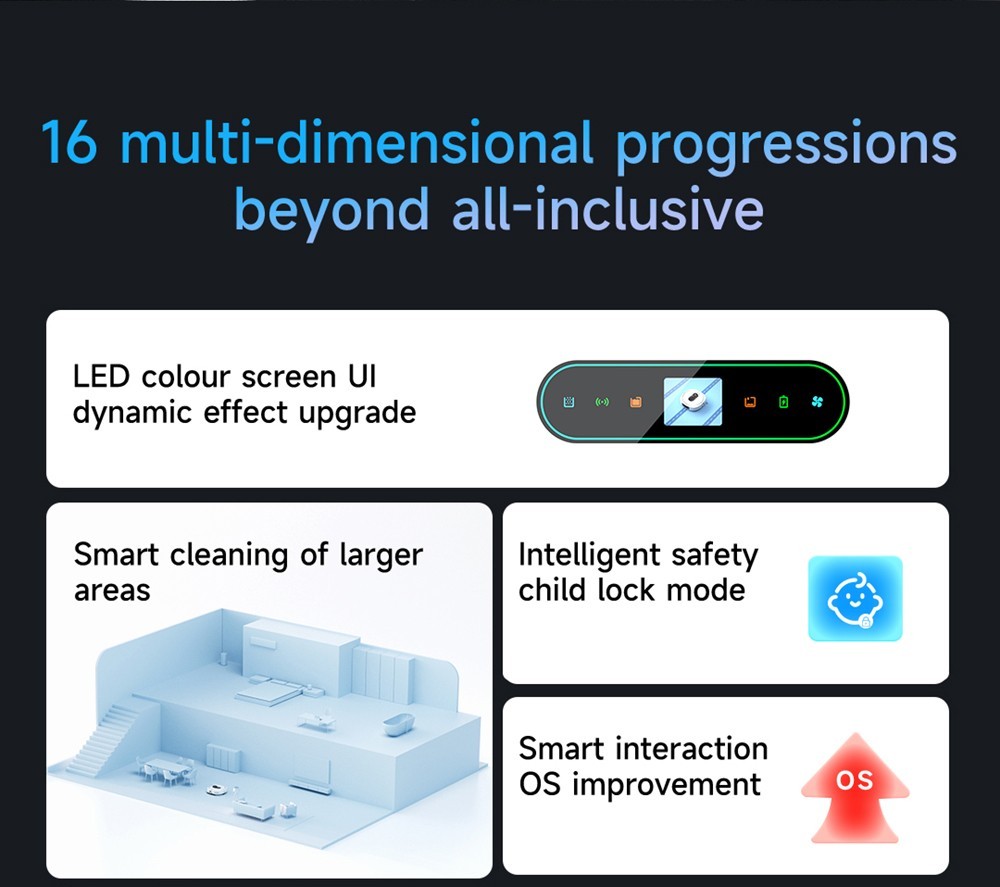 16 multi-dimensional progressions beyond all-inclusive

LED colour screen UI dynamic effect upgrade

Smart cleaning of larger areas

Intelligent safety child lock mode

Smart interaction OS improvement

OS